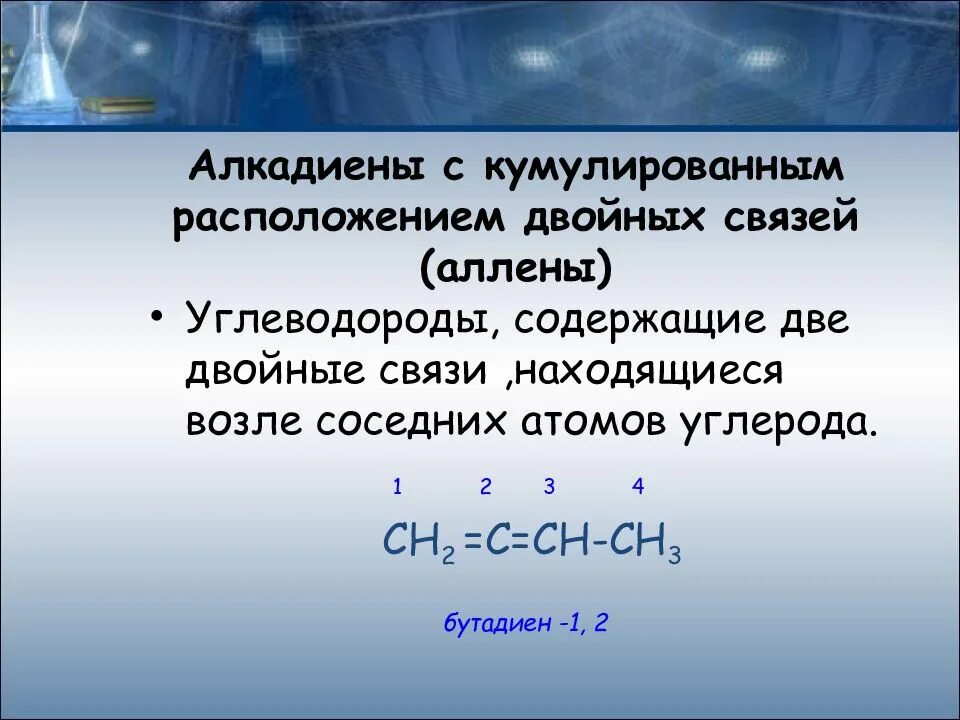 Алкадиены с кумулированным расположением двойных связей (аллены)

• Углеводороды, содержащие две двойные связи ,находящиеся возле соседних атомов углерода.

1 2 3 4

$CH_2=C=CH-CH_3$

бутадиен -1, 2